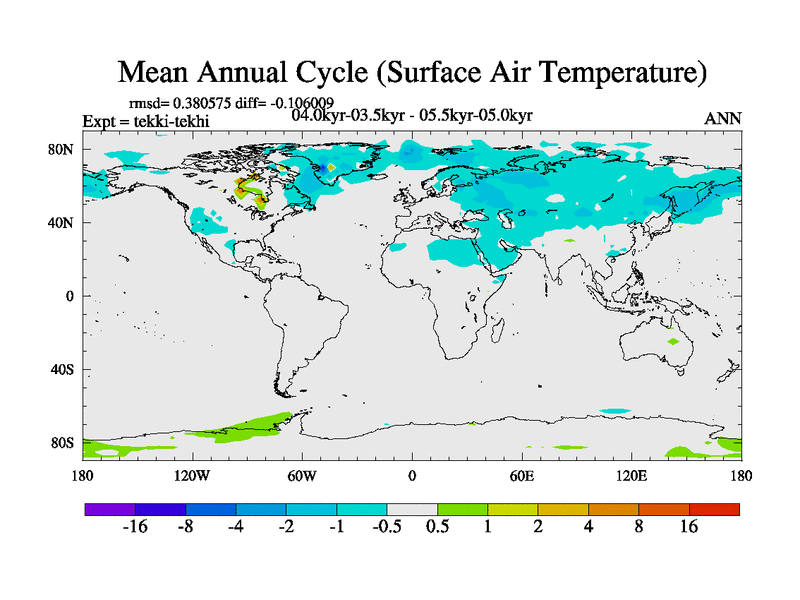 Mean Annual Cycle (Surface Air Temperature)

rmsd= 0.380575 diff= -0.106009

Expt = tekki-tekhi

04.0kyr-03.5kyr - 05.5kyr-05.0kyr

ANN

80N

40N

0

40S

80S

180

120W

60W

0

60E

120E

180

-16 -8 -4 -2 -1 -0.5 0.5 1 2 4 8 16